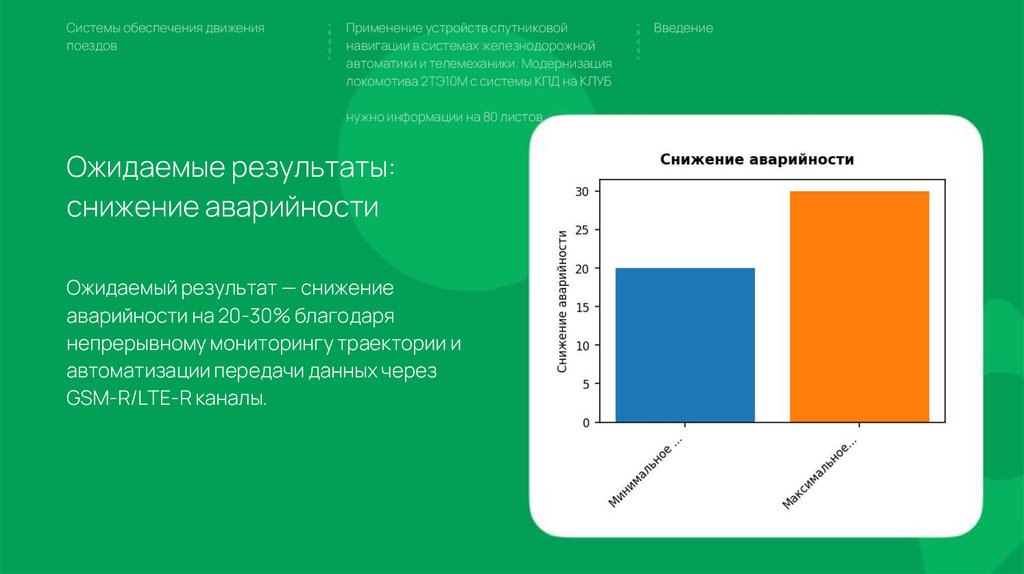 Системы обеспечения движения поездов

Применение устройств спутниковой навигации в системах железнодорожной автоматики и телемеханики. Модернизация локомотива 2ТЭ10М с системы КПД на КЛУБ

нужно информации на 80 листов

Введение

Ожидаемые результаты: снижение аварийности

Ожидаемый результат — снижение аварийности на 20-30% благодаря непрерывному мониторингу траектории и автоматизации передачи данных через GSM-R/LTE-R каналы.

Снижение аварийности

Снижение аварийности

30
25
20
15
10
5
0

Минимальное ...
Максимальное...